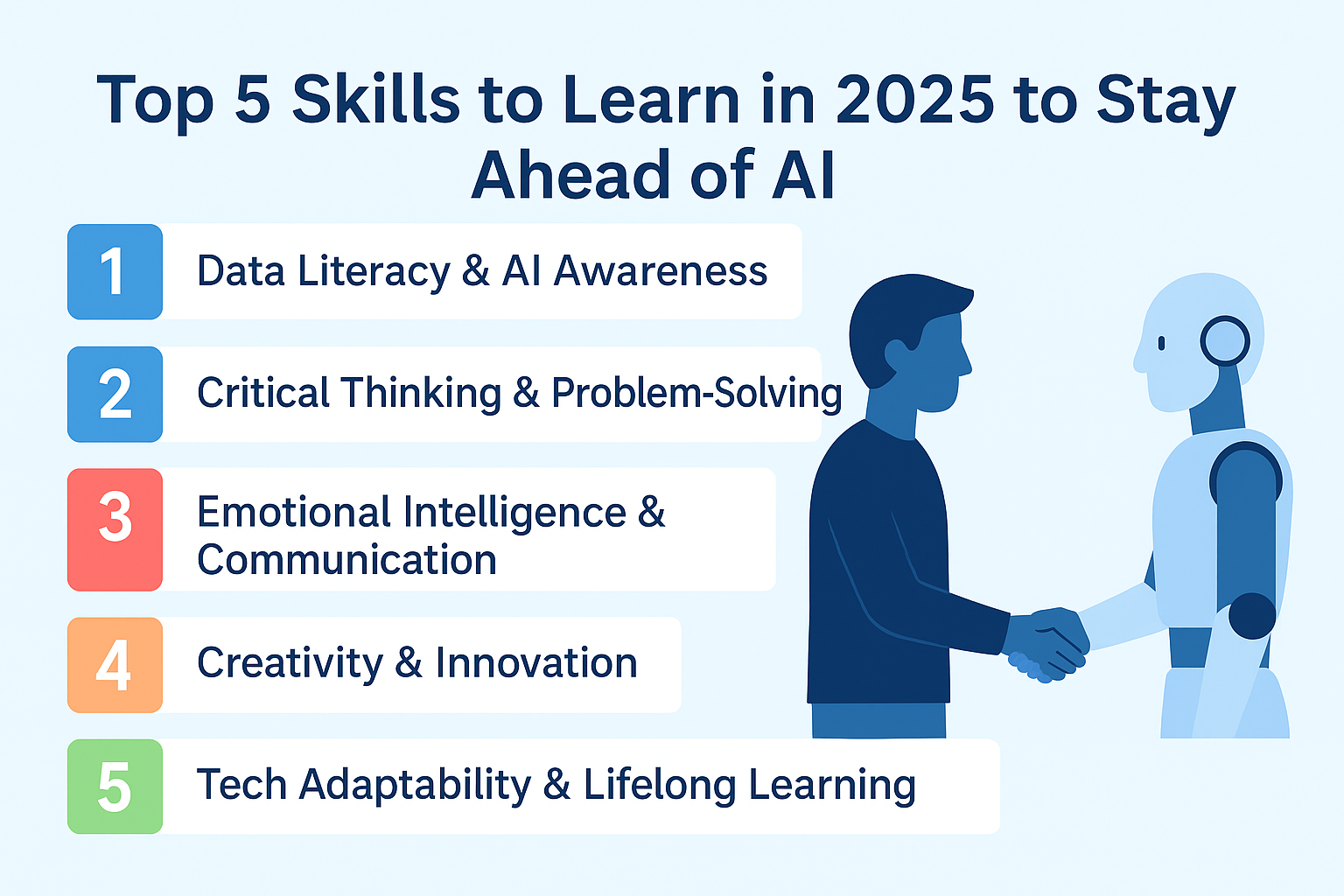 Top 5 Skills to Learn in 2025 to Stay Ahead of AI

1 Data Literacy & AI Awareness

2 Critical Thinking & Problem-Solving

3 Emotional Intelligence & Communication

4 Creativity & Innovation

5 Tech Adaptability & Lifelong Learning